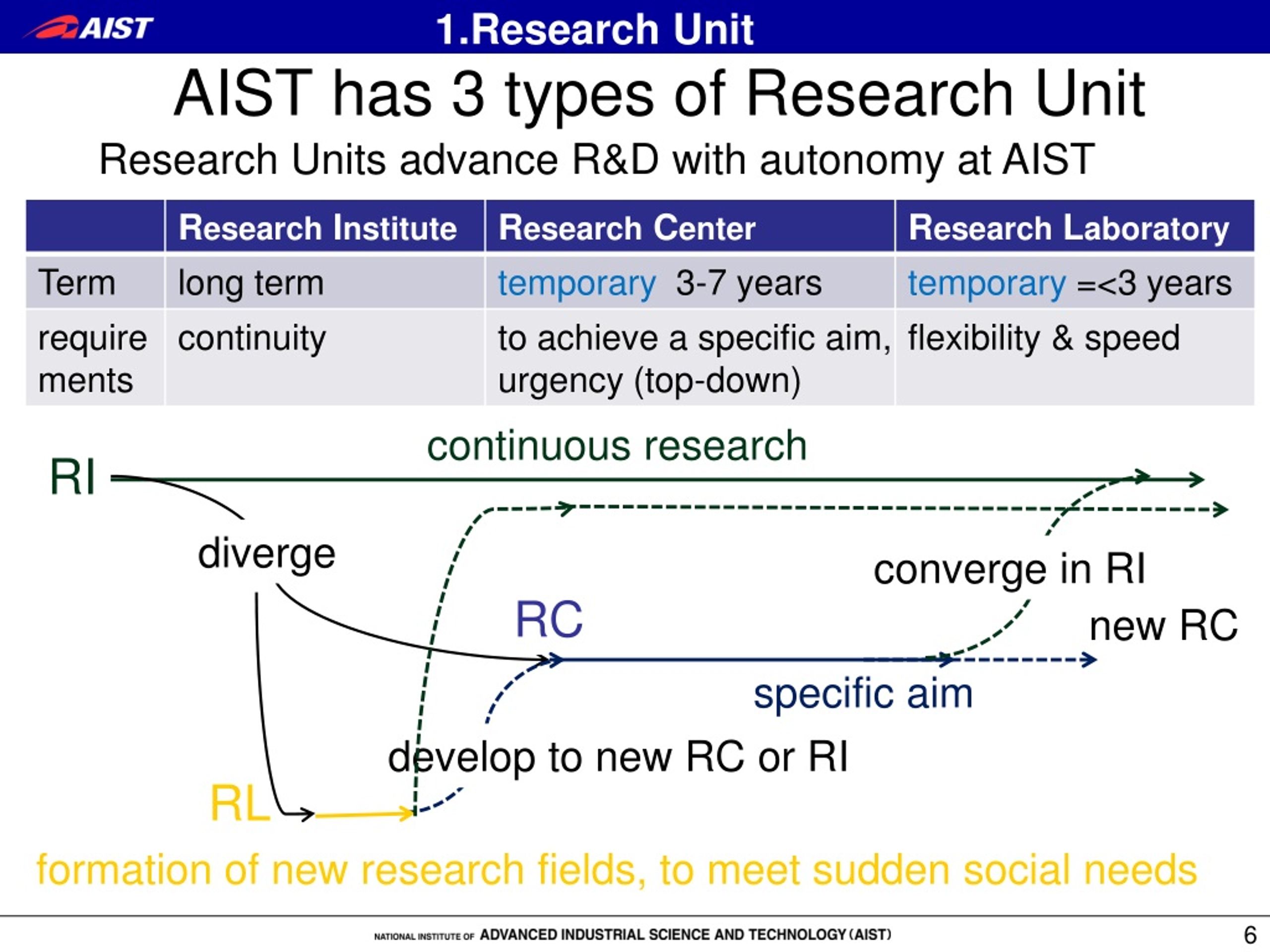 AIST

1.Research Unit

AIST has 3 types of Research Unit

Research Units advance R&D with autonomy at AIST

| | Research Institute | Research Center | Research Laboratory |
|---|---|---|---|
| Term | long term | temporary 3-7 years | temporary =<3 years |
| require ments | continuity | to achieve a specific aim, urgency (top-down) | flexibility & speed |

continuous research

RI

diverge

converge in RI

RC

new RC

specific aim

develop to new RC or RI

RL

formation of new research fields, to meet sudden social needs

NATIONAL INSTITUTE OF ADVANCED INDUSTRIAL SCIENCE AND TECHNOLOGY (AIST)

6